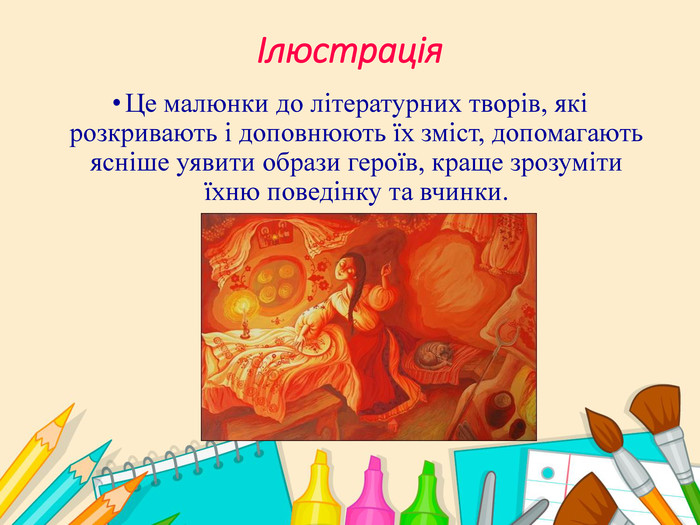 Ілюстрація

• Це малюнки до літературних творів, які розкривають і доповнюють їх зміст, допомагають ясніше уявити образи героїв, краще зрозуміти їхню поведінку та вчинки.